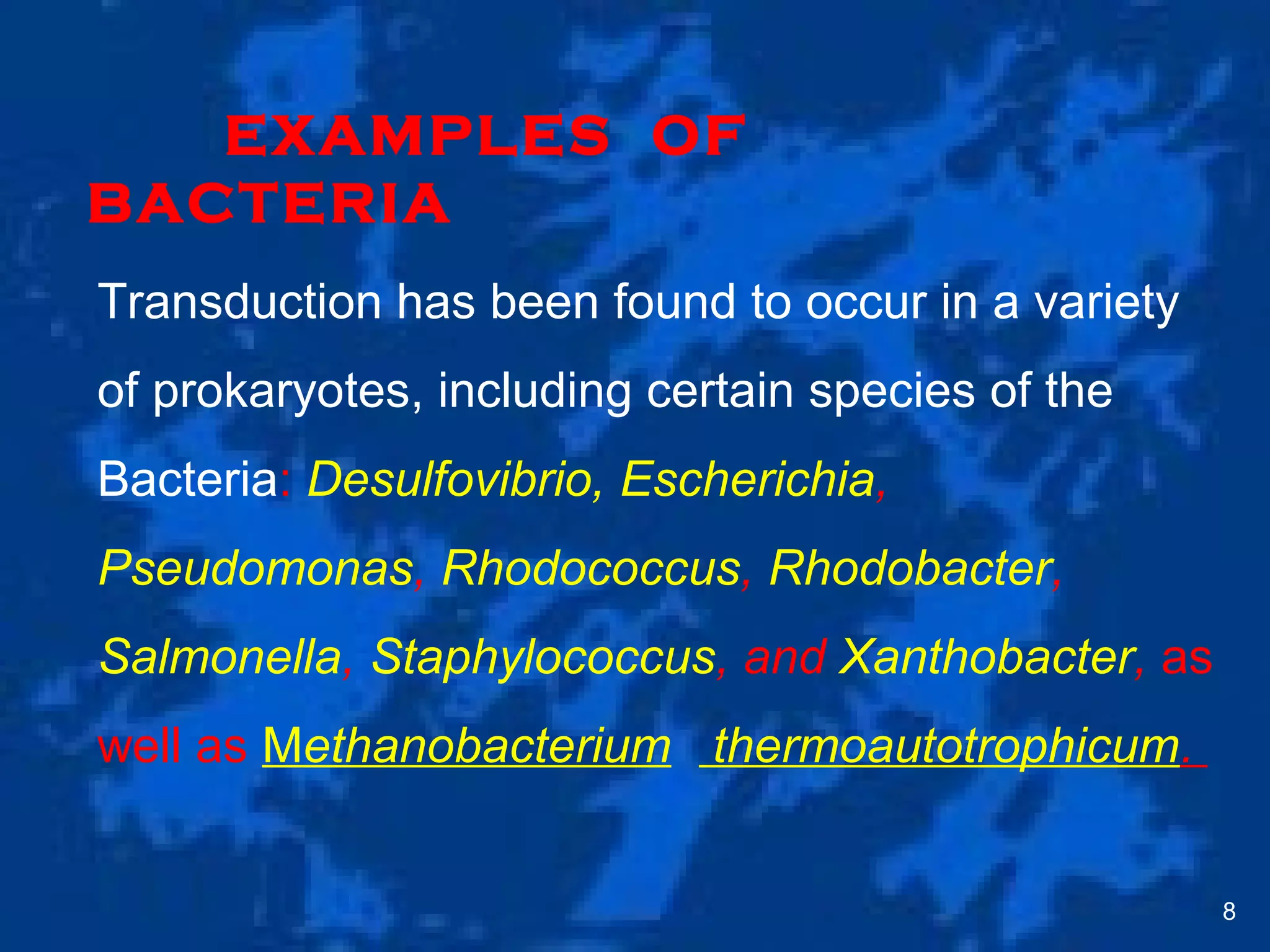 EXAMPLES OF BACTERIA

Transduction has been found to occur in a variety of prokaryotes, including certain species of the Bacteria: Desulfovibrio, Escherichia, Pseudomonas, Rhodococcus, Rhodobacter, Salmonella, Staphylococcus, and Xanthobacter, as well as Methanobacterium thermoautotrophicum.

8